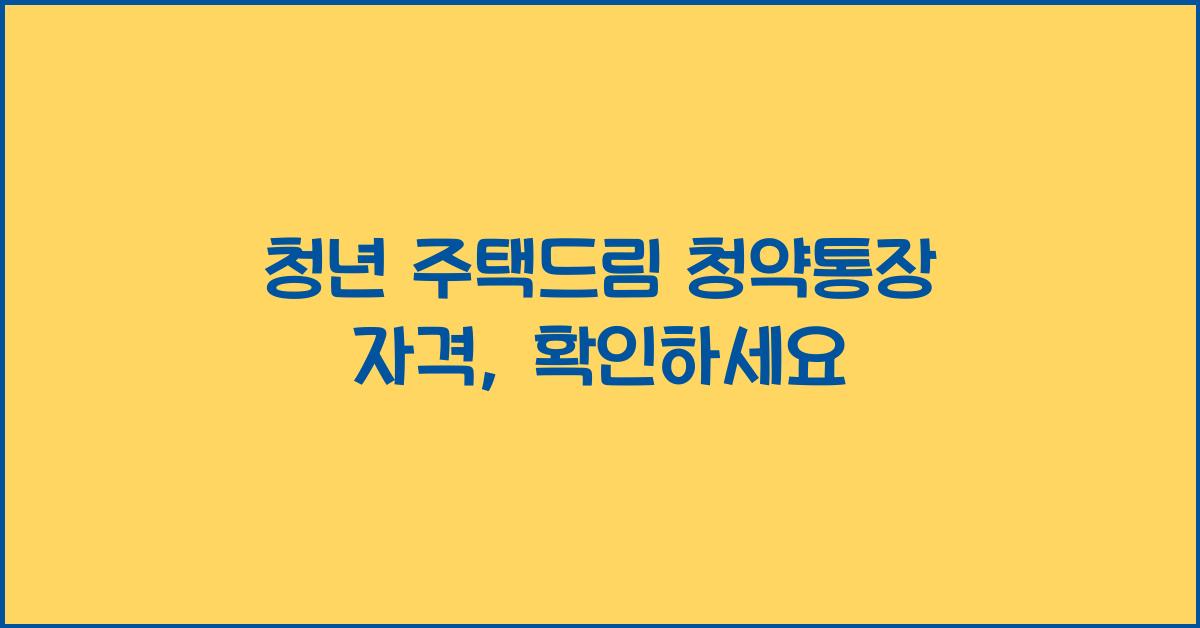 청년 주택드림 청약통장 자격, 확인하세요